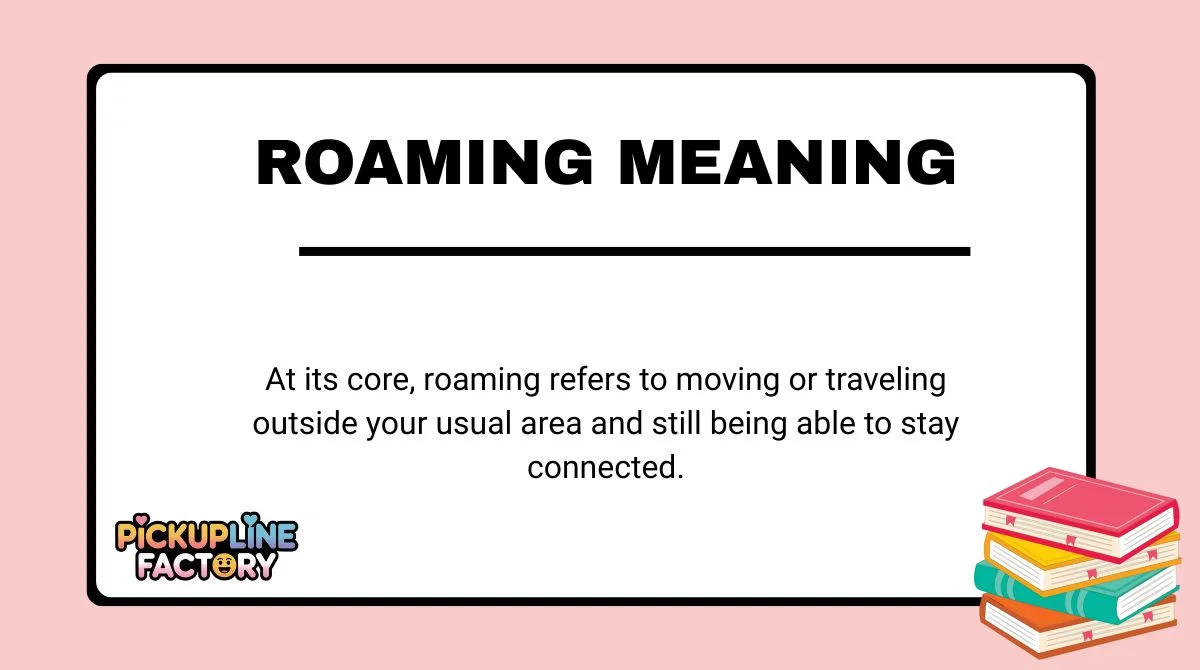 ROAMING MEANING

At its core, roaming refers to moving or traveling outside your usual area and still being able to stay connected.

PICKUPLINE FACTORY